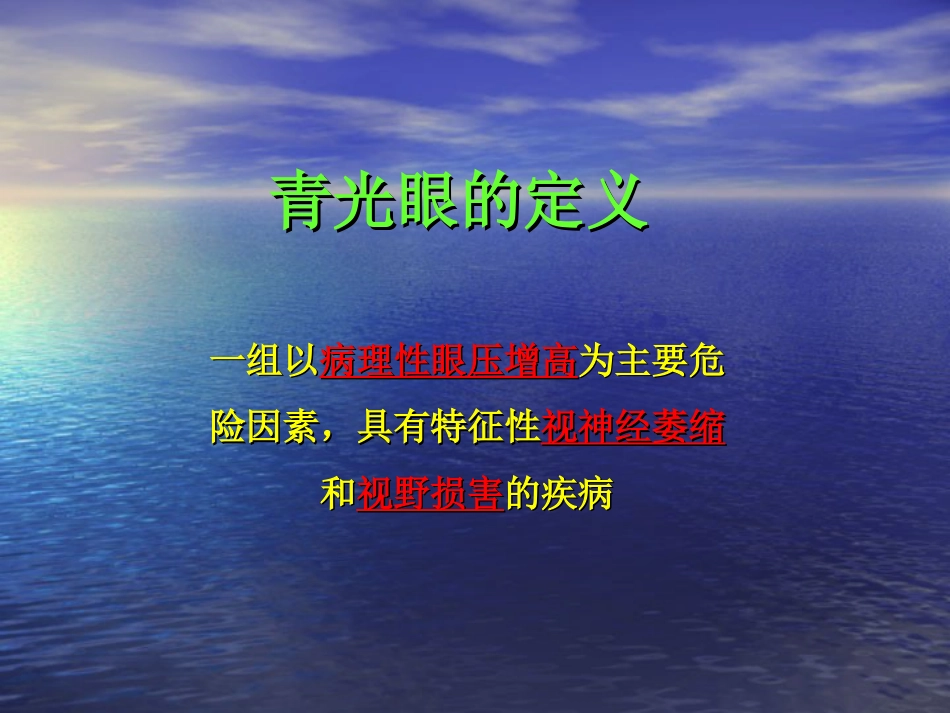 青光眼的定义

一组以病理性眼压增高为主要危险因素，具有特征性视神经萎缩和视野损害的疾病